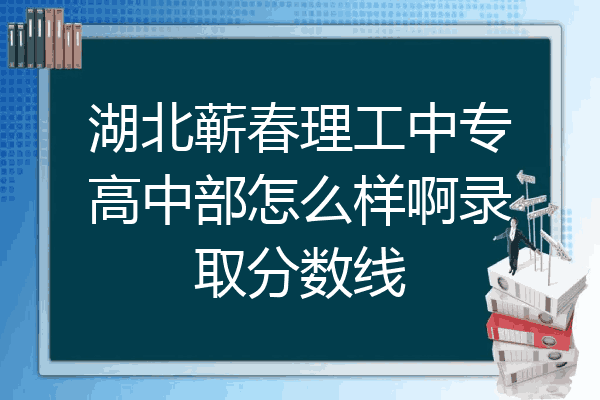 湖北蕲春理工中专高中部怎么样啊录取分数线